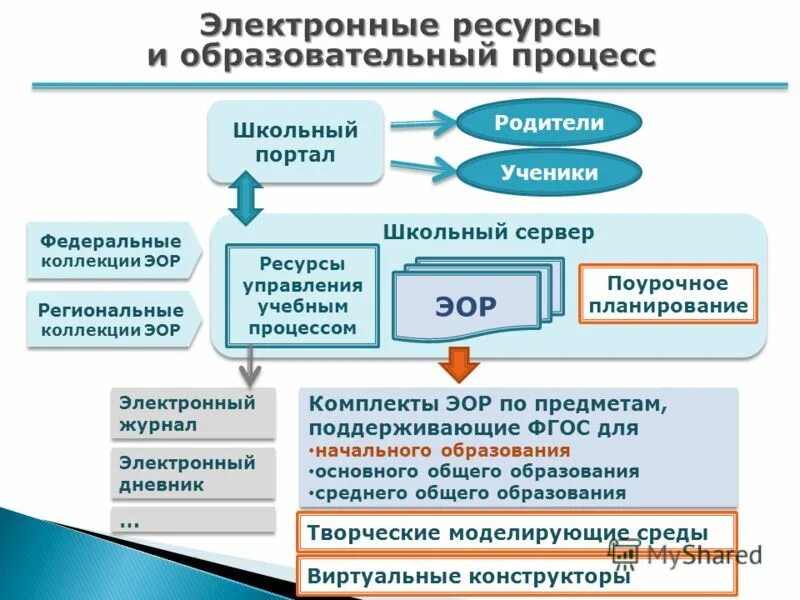 Электронные ресурсы и образовательный процесс

Школьный портал

Родители

Ученики

Федеральные коллекции ЭОР

Региональные коллекции ЭОР

Школьный сервер

Ресурсы управления учебным процессом

ЭОР

Поурочное планирование

Электронный журнал

Электронный дневник

...

Комплекты ЭОР по предметам, поддерживающие ФГОС для
•начального образования
•основного общего образования
•среднего общего образования

Творческие моделирующие среды

Виртуальные конструкторы

MyShared